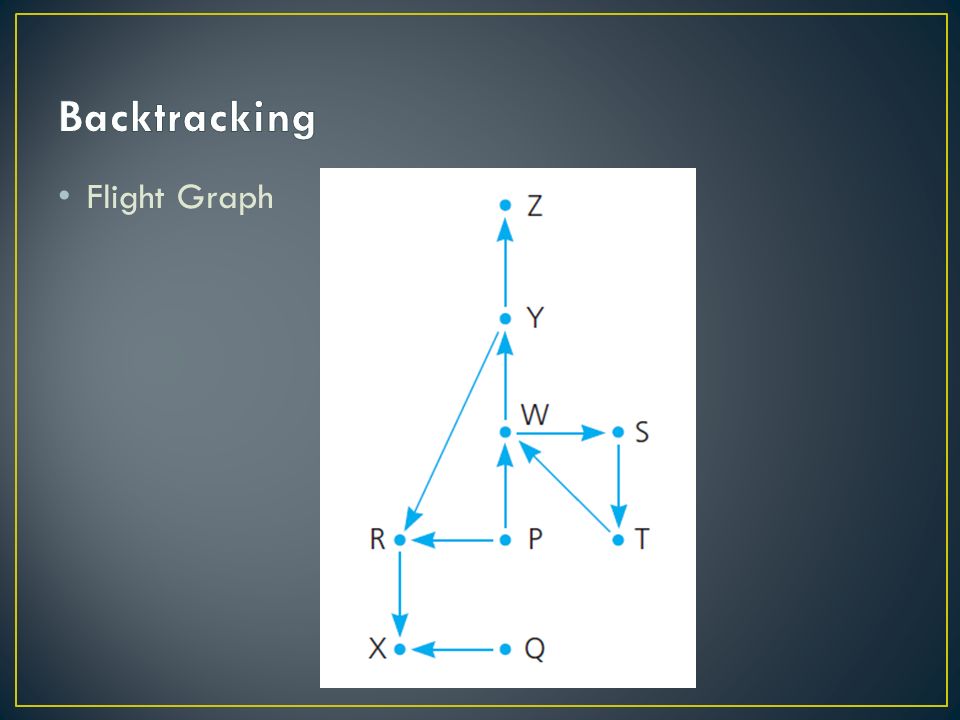 Backtracking

• Flight Graph

Z

Y

W

S

R

P

T

X

Q